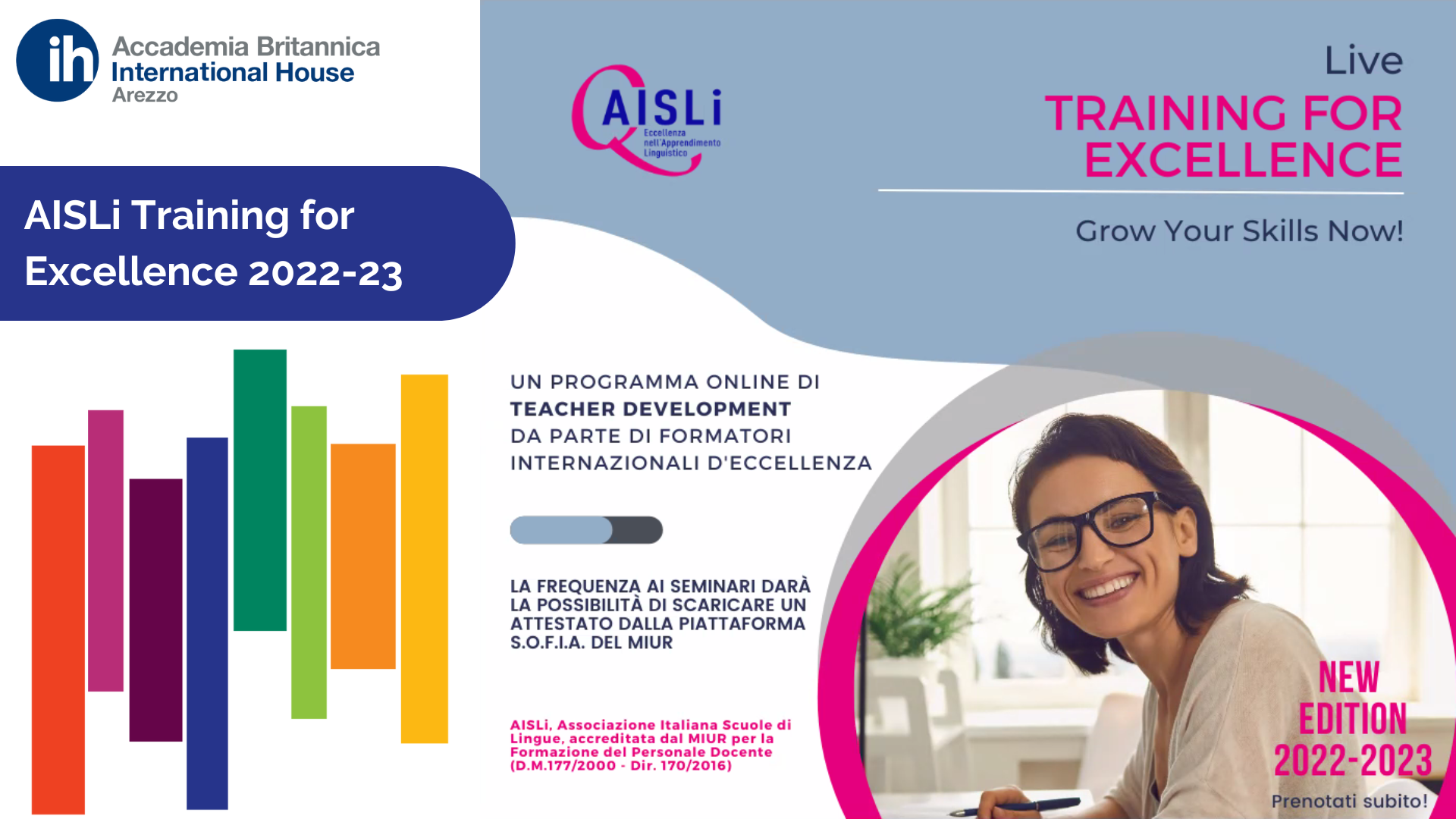 ih Accademia Britannica International House Arezzo

AISLi Training for Excellence 2022-23

AISLi Eccellenza nell'Apprendimento Linguistico

Live
TRAINING FOR EXCELLENCE

Grow Your Skills Now!

UN PROGRAMMA ONLINE DI
TEACHER DEVELOPMENT
DA PARTE DI FORMATORI
INTERNAZIONALI D'ECCELLENZA

LA FREQUENZA AI SEMINARI DARÀ LA POSSIBILITÀ DI SCARICARE UN ATTESTATO DALLA PIATTAFORMA S.O.F.I.A. DEL MIUR

AISLi, Associazione Italiana Scuole di Lingue, accreditata dal MIUR per la Formazione del Personale Docente (D.M.177/2000 - Dir. 170/2016)

NEW EDITION 2022-2023

Prenotati subito!